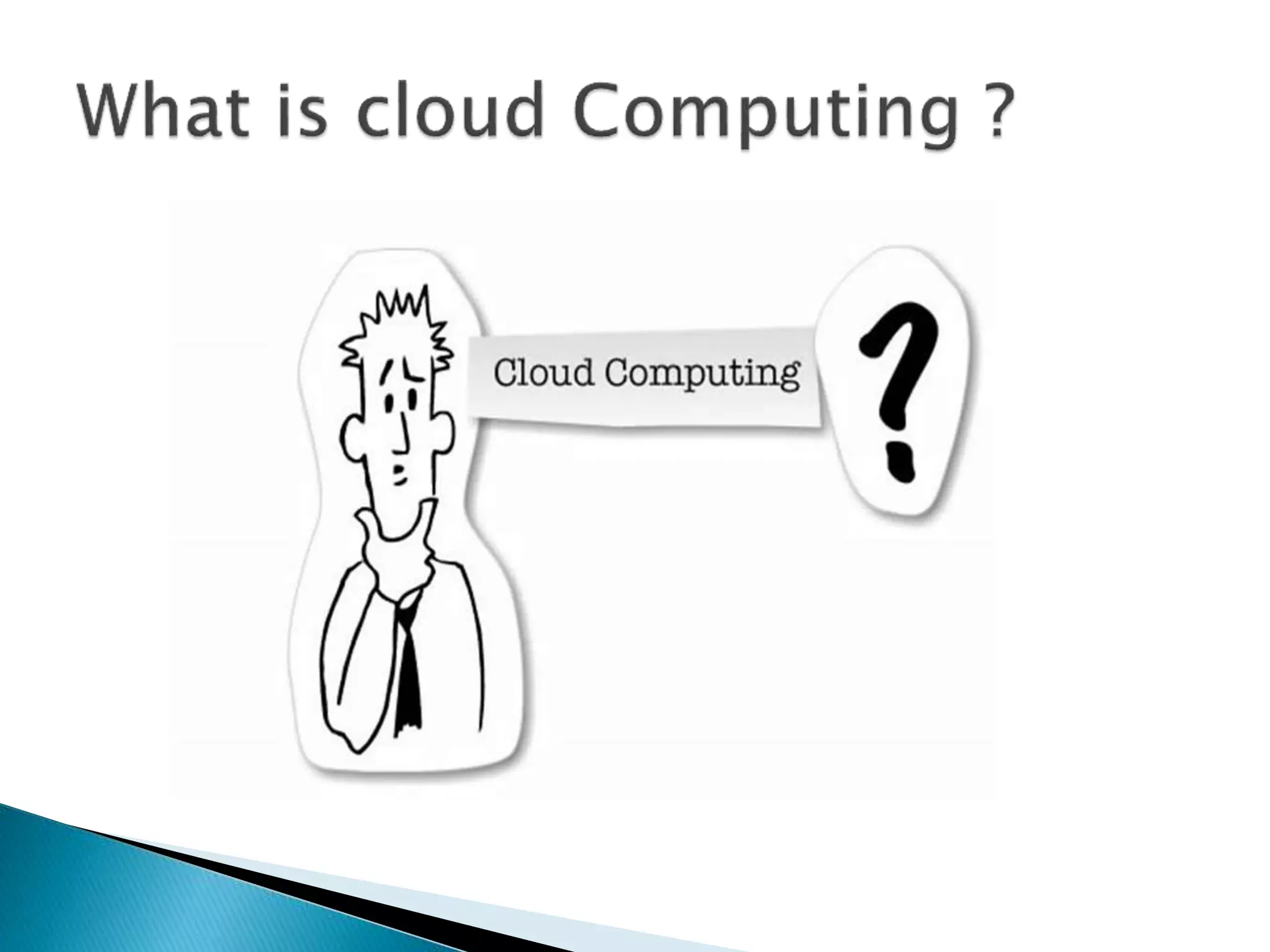 What is cloud Computing ?

Cloud Computing

?